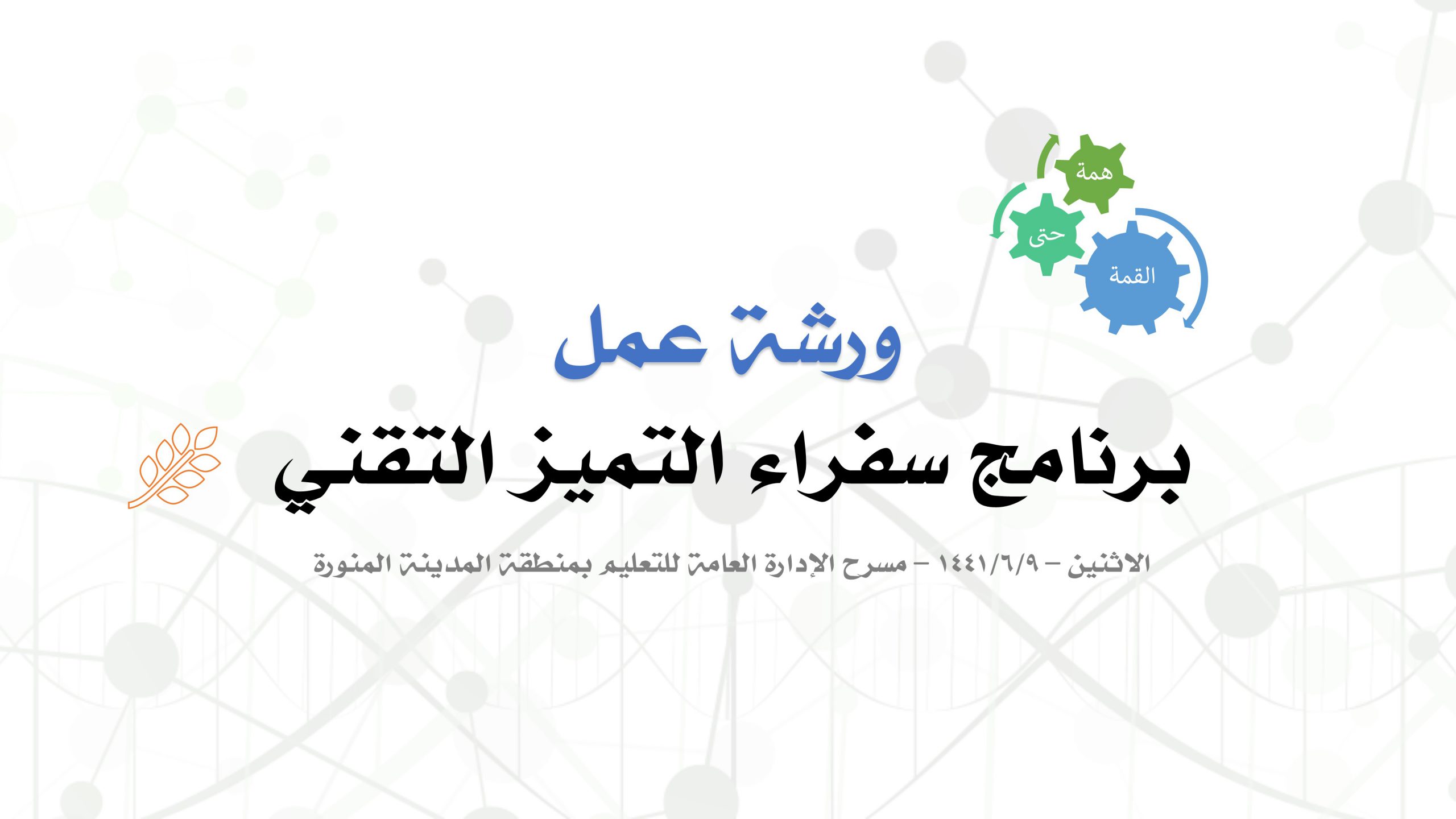 همة
حتى
القمة

ورشة عمل

برنامج سفراء التميز التقني

الاثنين – ١٤٤١/٦/٩ – مسرح الإدارة العامة للتعليم بمنطقة المدينة المنورة